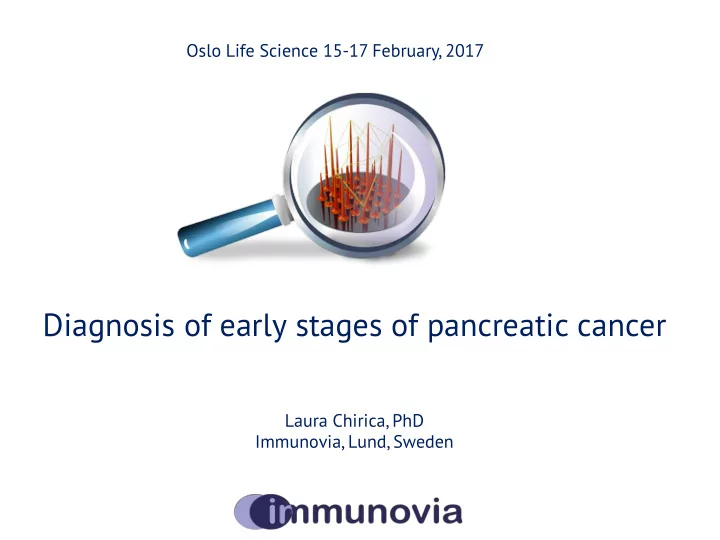 Oslo Life Science 15-17 February, 2017

Diagnosis of early stages of pancreatic cancer

Laura Chirica, PhD
Immunovia, Lund, Sweden

immunovia